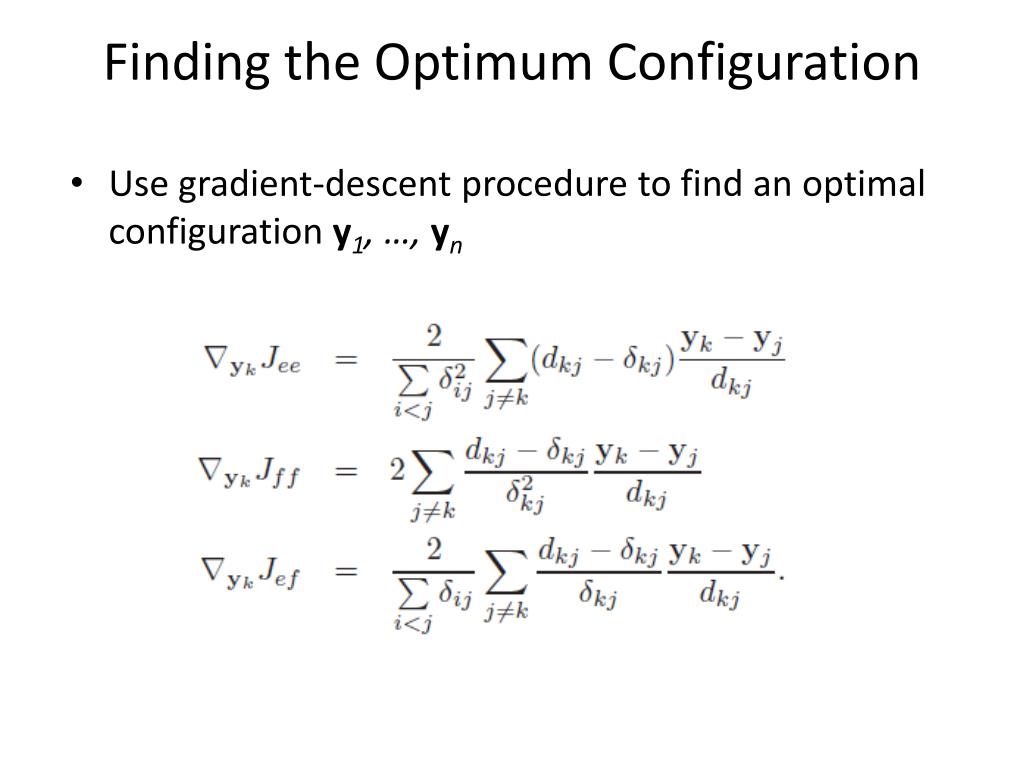 Finding the Optimum Configuration

• Use gradient-descent procedure to find an optimal configuration $\mathbf{y}_1, \ldots, \mathbf{y}_n$

$\nabla_{\mathbf{y}_k} J_{ee} = \frac{2}{\sum_{i<j} \delta_{ij}^2} \sum_{j \neq k} (d_{kj} - \delta_{kj}) \frac{\mathbf{y}_k - \mathbf{y}_j}{d_{kj}}$

$\nabla_{\mathbf{y}_k} J_{ff} = 2 \sum_{j \neq k} \frac{d_{kj} - \delta_{kj}}{\delta_{kj}^2} \frac{\mathbf{y}_k - \mathbf{y}_j}{d_{kj}}$

$\nabla_{\mathbf{y}_k} J_{ef} = \frac{2}{\sum_{i<j} \delta_{ij}} \sum_{j \neq k} \frac{d_{kj} - \delta_{kj}}{\delta_{kj}} \frac{\mathbf{y}_k - \mathbf{y}_j}{d_{kj}}.$